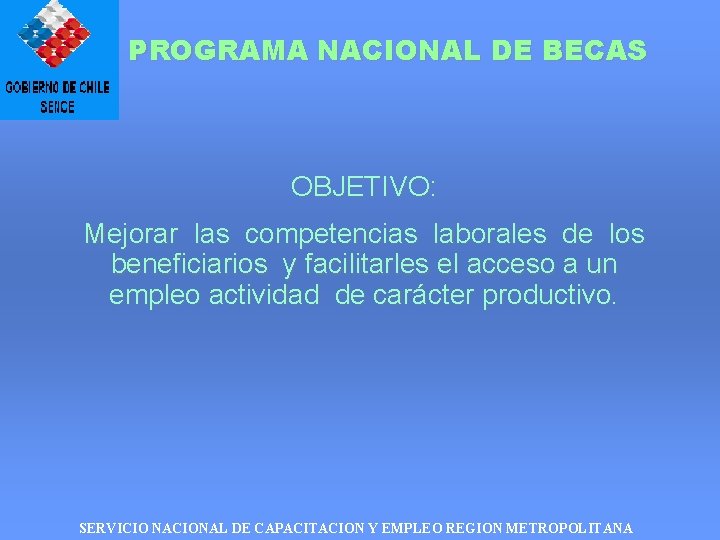 GOBIERNO DE CHILE
SENCE

PROGRAMA NACIONAL DE BECAS

OBJETIVO:

Mejorar las competencias laborales de los beneficiarios y facilitarles el acceso a un empleo actividad de carácter productivo.

SERVICIO NACIONAL DE CAPACITACION Y EMPLEO REGION METROPOLITANA